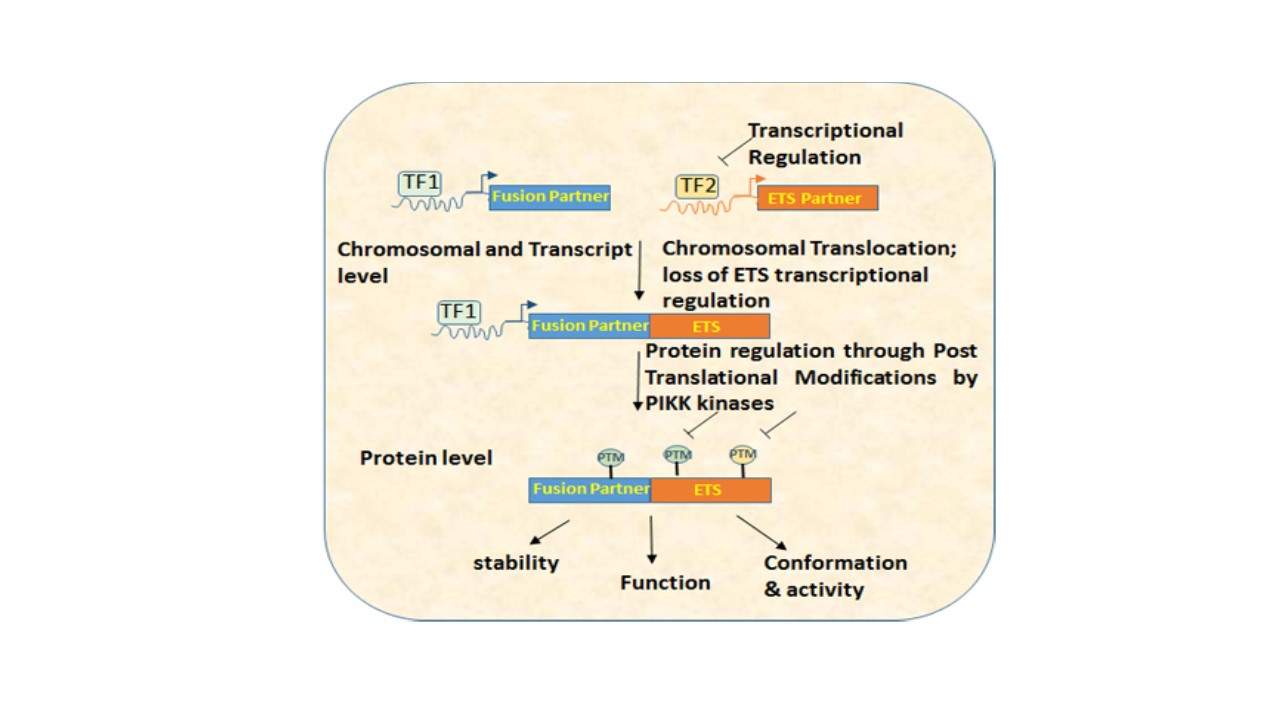 Transcriptional Regulation

TF1

Fusion Partner

TF2

ETS Partner

Chromosomal and Transcript level

Chromosomal Translocation; loss of ETS transcriptional regulation

TF1

Fusion Partner

ETS

Protein regulation through Post Translational Modifications by PIKK kinases

Protein level

PTM

PTM

PTM

Fusion Partner

ETS

stability

Function

Conformation & activity